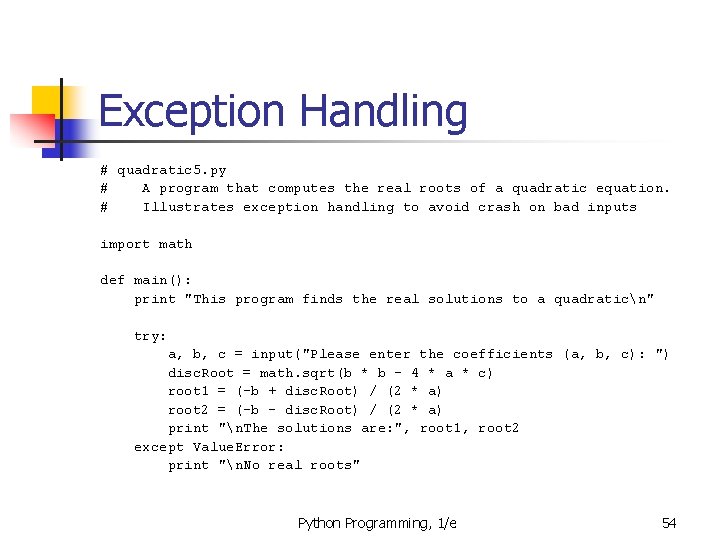 Exception Handling

# quadratic5.py
#    A program that computes the real roots of a quadratic equation.
#    Illustrates exception handling to avoid crash on bad inputs

import math

def main():
    print "This program finds the real solutions to a quadratic\n"

    try:
        a, b, c = input("Please enter the coefficients (a, b, c): ")
        discRoot = math.sqrt(b * b - 4 * a * c)
        root1 = (-b + discRoot) / (2 * a)
        root2 = (-b - discRoot) / (2 * a)
        print "\nThe solutions are:", root1, root2
    except ValueError:
        print "\nNo real roots"

Python Programming, 1/e

54